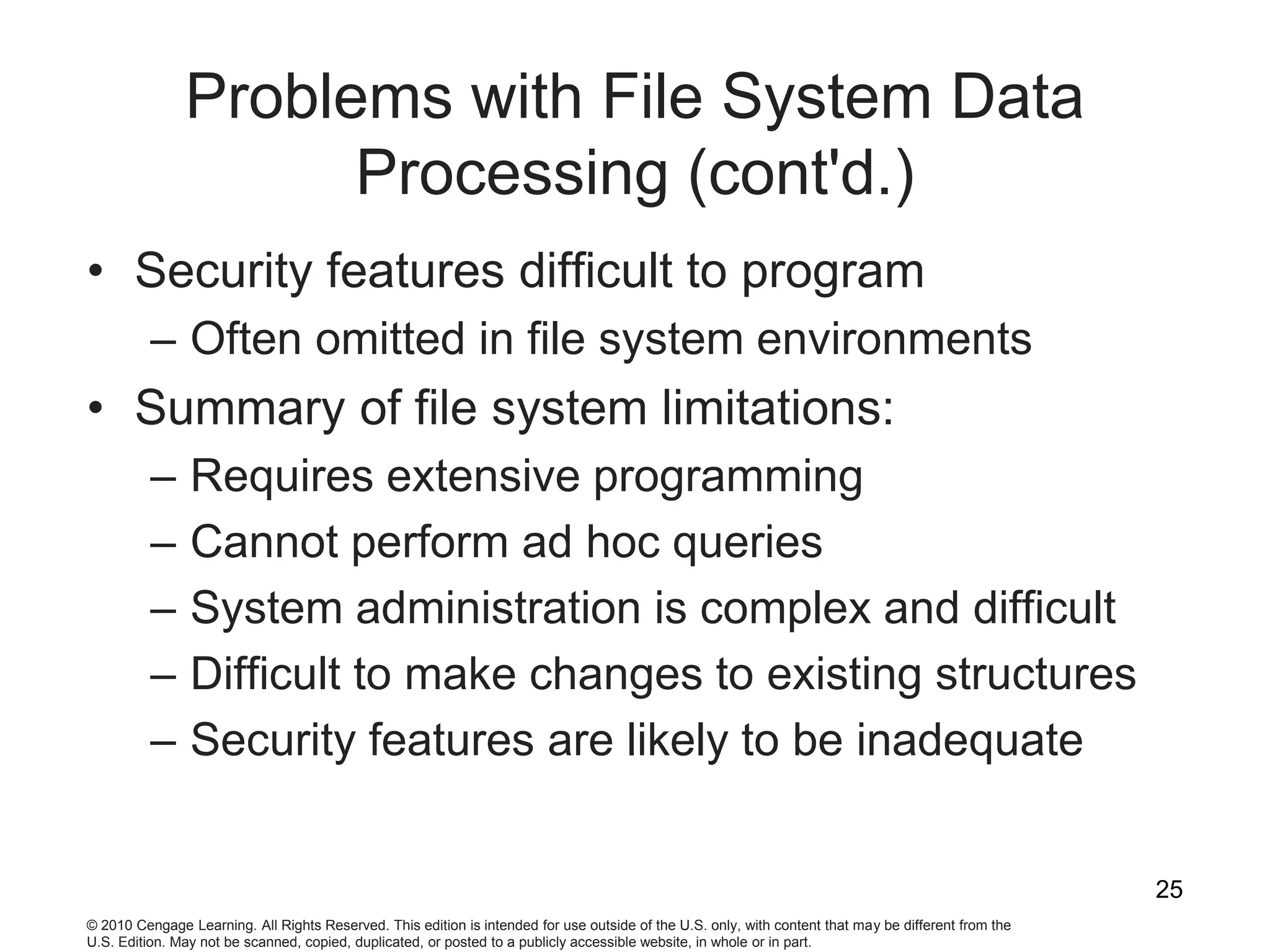 Problems with File System Data Processing (cont'd.)

• Security features difficult to program
– Often omitted in file system environments
• Summary of file system limitations:
– Requires extensive programming
– Cannot perform ad hoc queries
– System administration is complex and difficult
– Difficult to make changes to existing structures
– Security features are likely to be inadequate

25

© 2010 Cengage Learning. All Rights Reserved. This edition is intended for use outside of the U.S. only, with content that may be different from the U.S. Edition. May not be scanned, copied, duplicated, or posted to a publicly accessible website, in whole or in part.